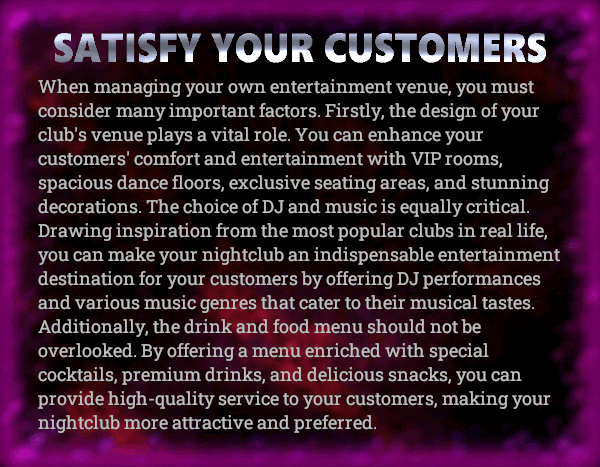 SATISFY YOUR CUSTOMERS

When managing your own entertainment venue, you must consider many important factors. Firstly, the design of your club's venue plays a vital role. You can enhance your customers' comfort and entertainment with VIP rooms, spacious dance floors, exclusive seating areas, and stunning decorations. The choice of DJ and music is equally critical. Drawing inspiration from the most popular clubs in real life, you can make your nightclub an indispensable entertainment destination for your customers by offering DJ performances and various music genres that cater to their musical tastes. Additionally, the drink and food menu should not be overlooked. By offering a menu enriched with special cocktails, premium drinks, and delicious snacks, you can provide high-quality service to your customers, making your nightclub more attractive and preferred.